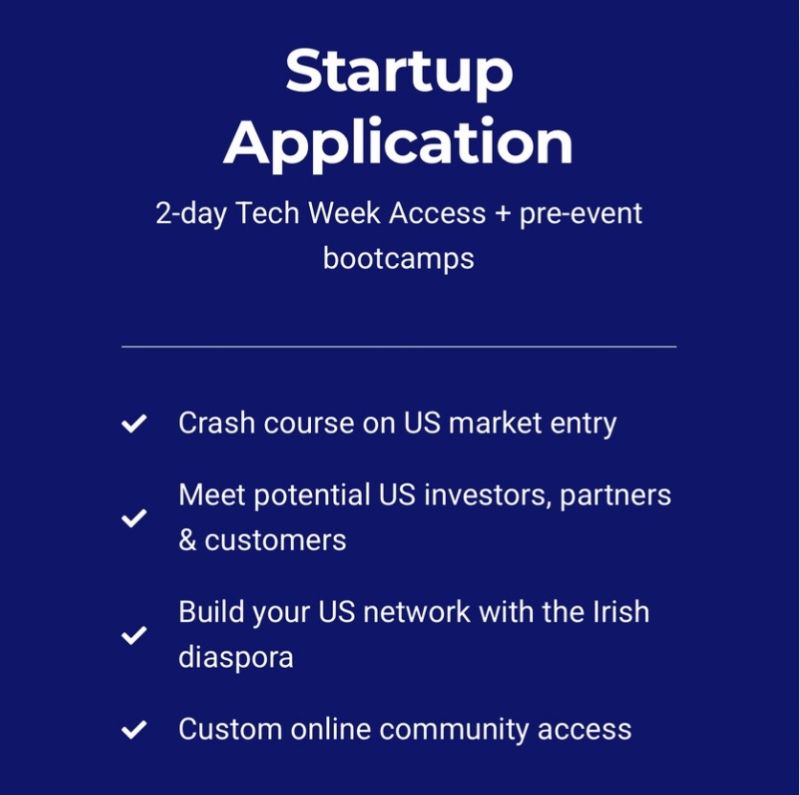 Startup Application

2-day Tech Week Access + pre-event bootcamps

✓ Crash course on US market entry

✓ Meet potential US investors, partners & customers

✓ Build your US network with the Irish diaspora

✓ Custom online community access